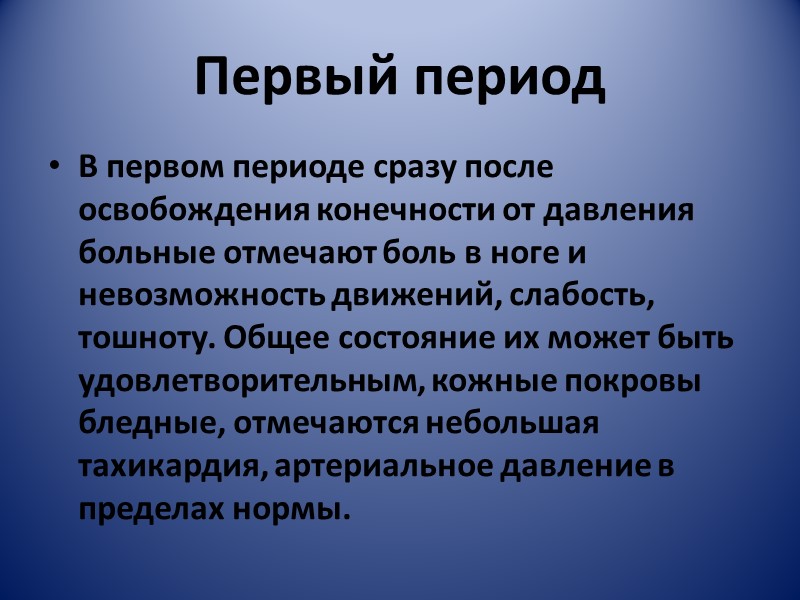 Первый период

• В первом периоде сразу после освобождения конечности от давления больные отмечают боль в ноге и невозможность движений, слабость, тошноту. Общее состояние их может быть удовлетворительным, кожные покровы бледные, отмечаются небольшая тахикардия, артериальное давление в пределах нормы.